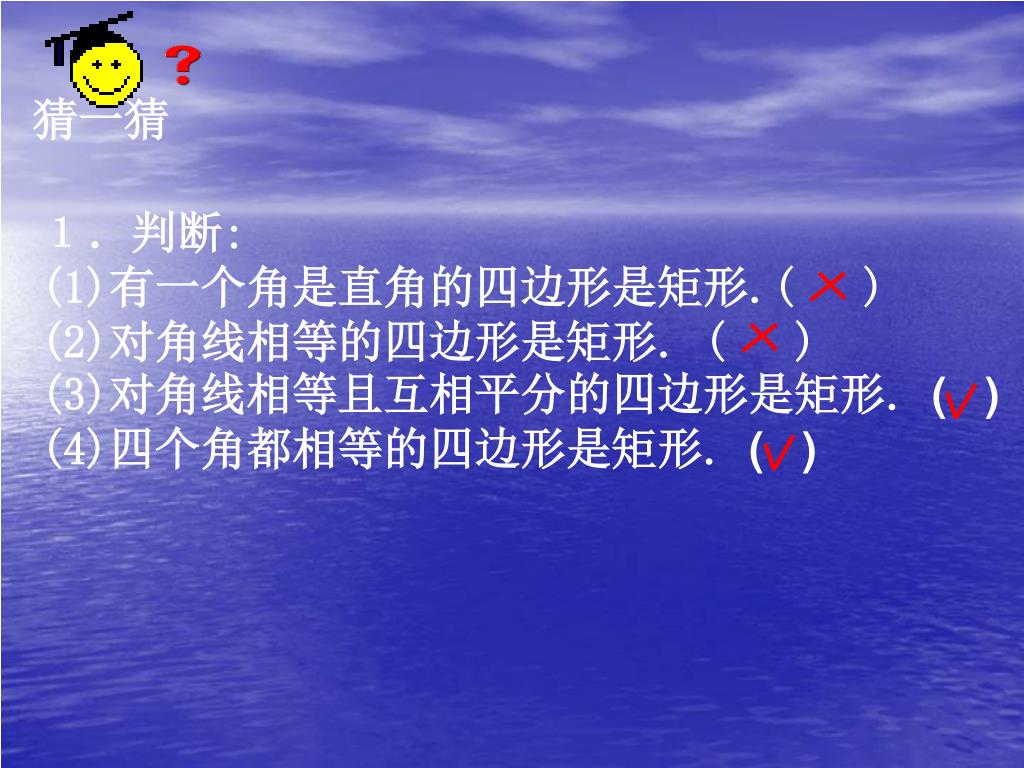 ?
猜一猜

１．判断:
(1)有一个角是直角的四边形是矩形.( × )
(2)对角线相等的四边形是矩形. ( × )
(3)对角线相等且互相平分的四边形是矩形. (√)
(4)四个角都相等的四边形是矩形. (√)